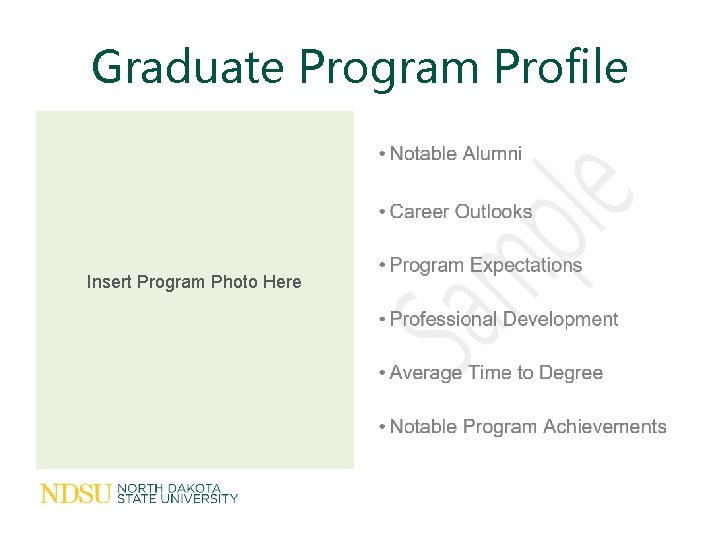 Graduate Program Profile

Insert Program Photo Here

• Notable Alumni

• Career Outlooks

• Program Expectations

• Professional Development

• Average Time to Degree

• Notable Program Achievements

Sample

NDSU NORTH DAKOTA STATE UNIVERSITY